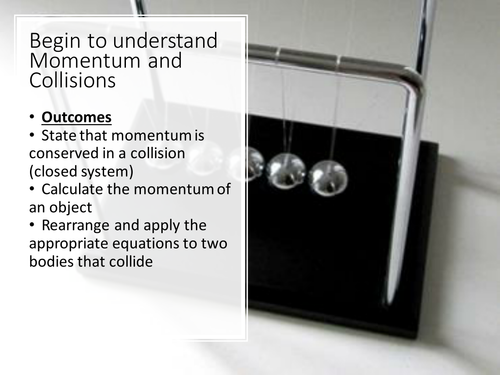 Begin to understand Momentum and Collisions

• Outcomes
• State that momentum is conserved in a collision (closed system)
• Calculate the momentum of an object
• Rearrange and apply the appropriate equations to two bodies that collide